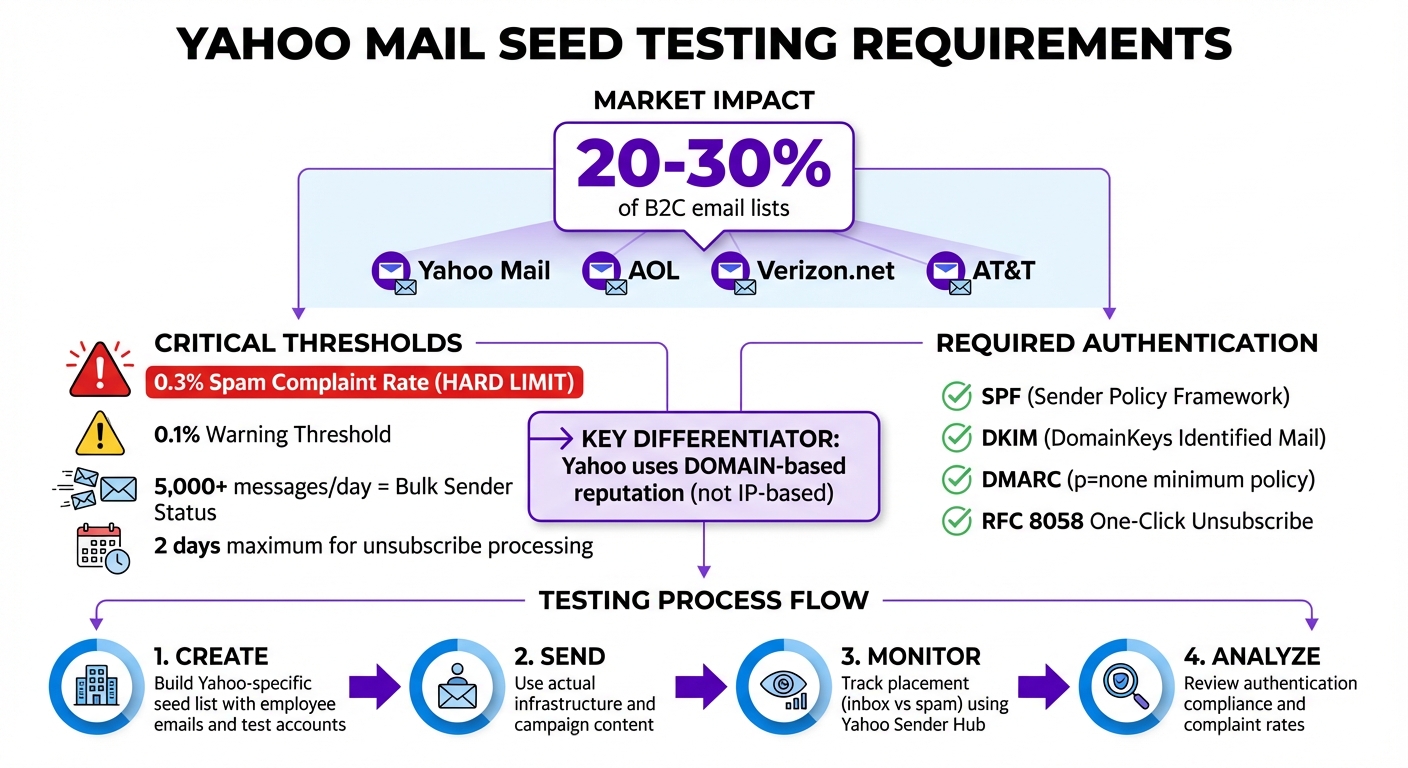 YAHOO MAIL SEED TESTING REQUIREMENTS

MARKET IMPACT

20-30%
of B2C email lists

Yahoo Mail
AOL
Verizon.net
AT&T

CRITICAL THRESHOLDS

0.3% Spam Complaint Rate (HARD LIMIT)

0.1% Warning Threshold

5,000+ messages/day = Bulk Sender Status

2 days maximum for unsubscribe processing

KEY DIFFERENTIATOR:
Yahoo uses DOMAIN-based reputation (not IP-based)

REQUIRED AUTHENTICATION

SPF (Sender Policy Framework)

DKIM (DomainKeys Identified Mail)

DMARC (p=none minimum policy)

RFC 8058 One-Click Unsubscribe

TESTING PROCESS FLOW

1. CREATE
Build Yahoo-specific seed list with employee emails and test accounts

2. SEND
Use actual infrastructure and campaign content

3. MONITOR
Track placement (inbox vs spam) using Yahoo Sender Hub

4. ANALYZE
Review authentication compliance and complaint rates